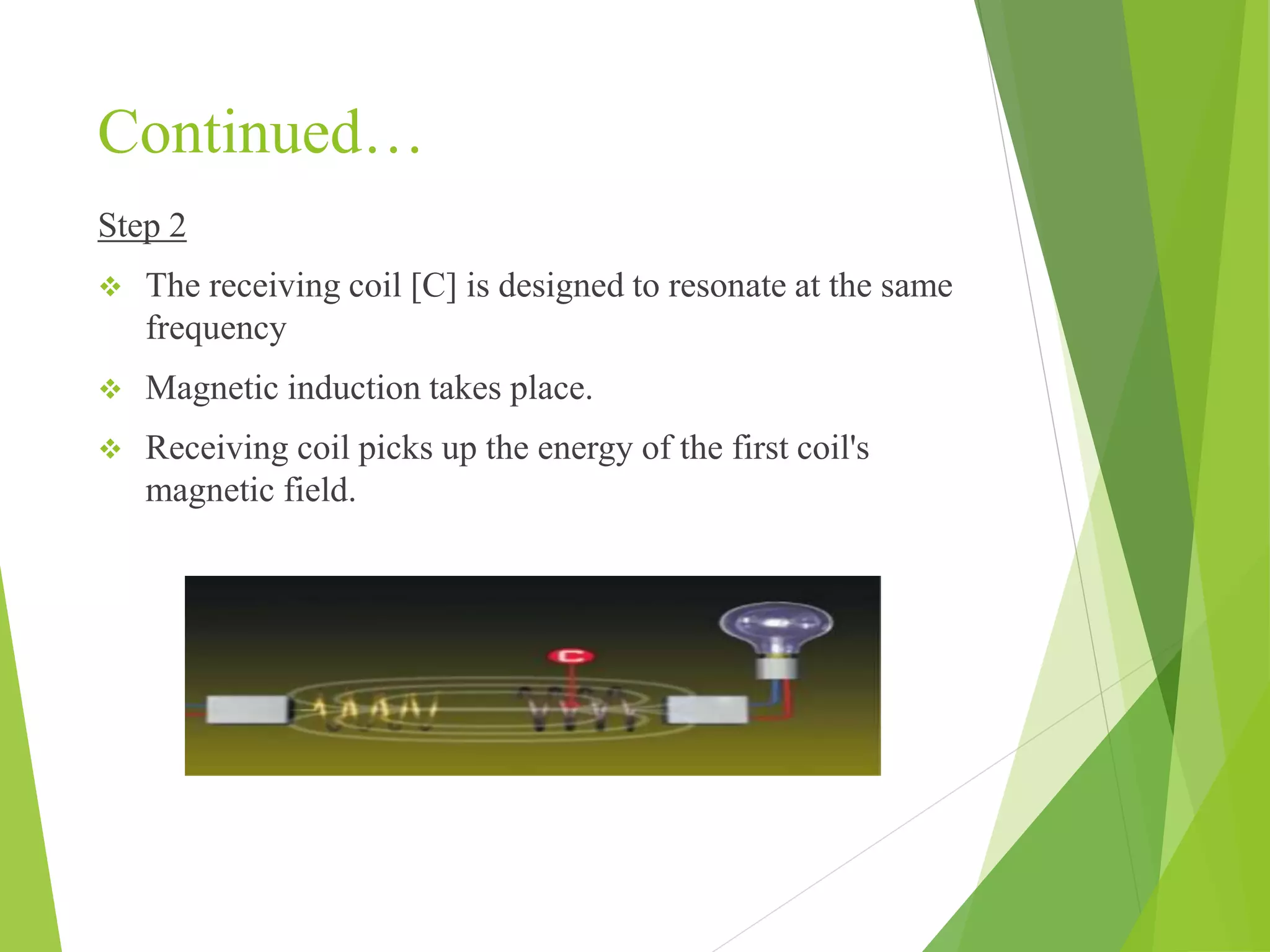 Continued…

Step 2

❖ The receiving coil [C] is designed to resonate at the same frequency

❖ Magnetic induction takes place.

❖ Receiving coil picks up the energy of the first coil's magnetic field.

C